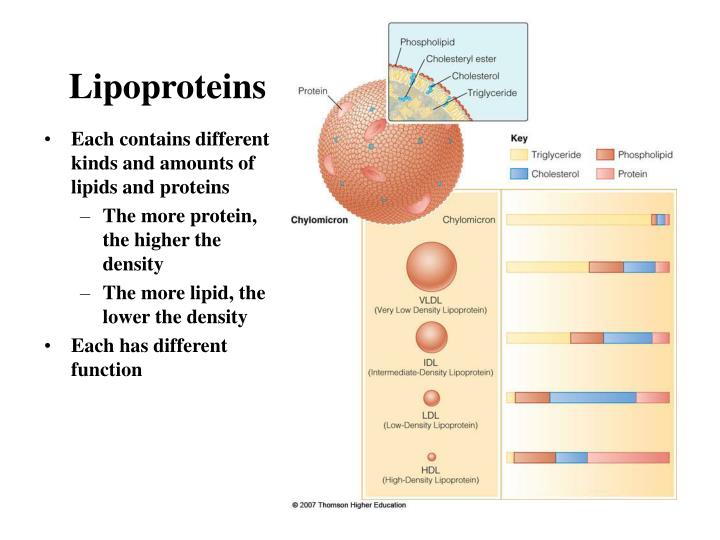 Lipoproteins

• Each contains different kinds and amounts of lipids and proteins
– The more protein, the higher the density
– The more lipid, the lower the density
• Each has different function

Phospholipid
Cholesteryl ester
Cholesterol
Triglyceride
Protein

Key
Triglyceride
Phospholipid
Cholesterol
Protein

Chylomicron
Chylomicron

VLDL
(Very Low Density Lipoprotein)

IDL
(Intermediate-Density Lipoprotein)

LDL
(Low-Density Lipoprotein)

HDL
(High-Density Lipoprotein)

© 2007 Thomson Higher Education